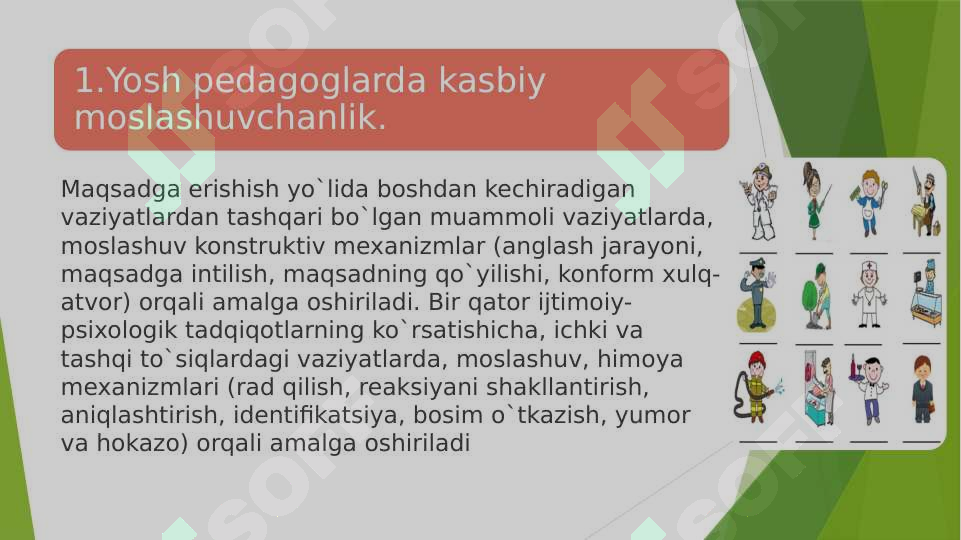 1.Yosh pedagoglarda kasbiy moslashuvchanlik.

Maqsadga erishish yo`lida boshdan kechiradigan vaziyatlardan tashqari bo`lgan muammoli vaziyatlarda, moslashuv konstruktiv mexanizmlar (anglash jarayoni, maqsadga intilish, maqsadning qo`yilishi, konform xulq-atvor) orqali amalga oshiriladi. Bir qator ijtimoiy-psixologik tadqiqotlarning ko`rsatishicha, ichki va tashqi to`siqlardagi vaziyatlarda, moslashuv, himoya mexanizmlari (rad qilish, reaksiyani shakllantirish, aniqlashtirish, identifikatsiya, bosim o`tkazish, yumor va hokazo) orqali amalga oshiriladi